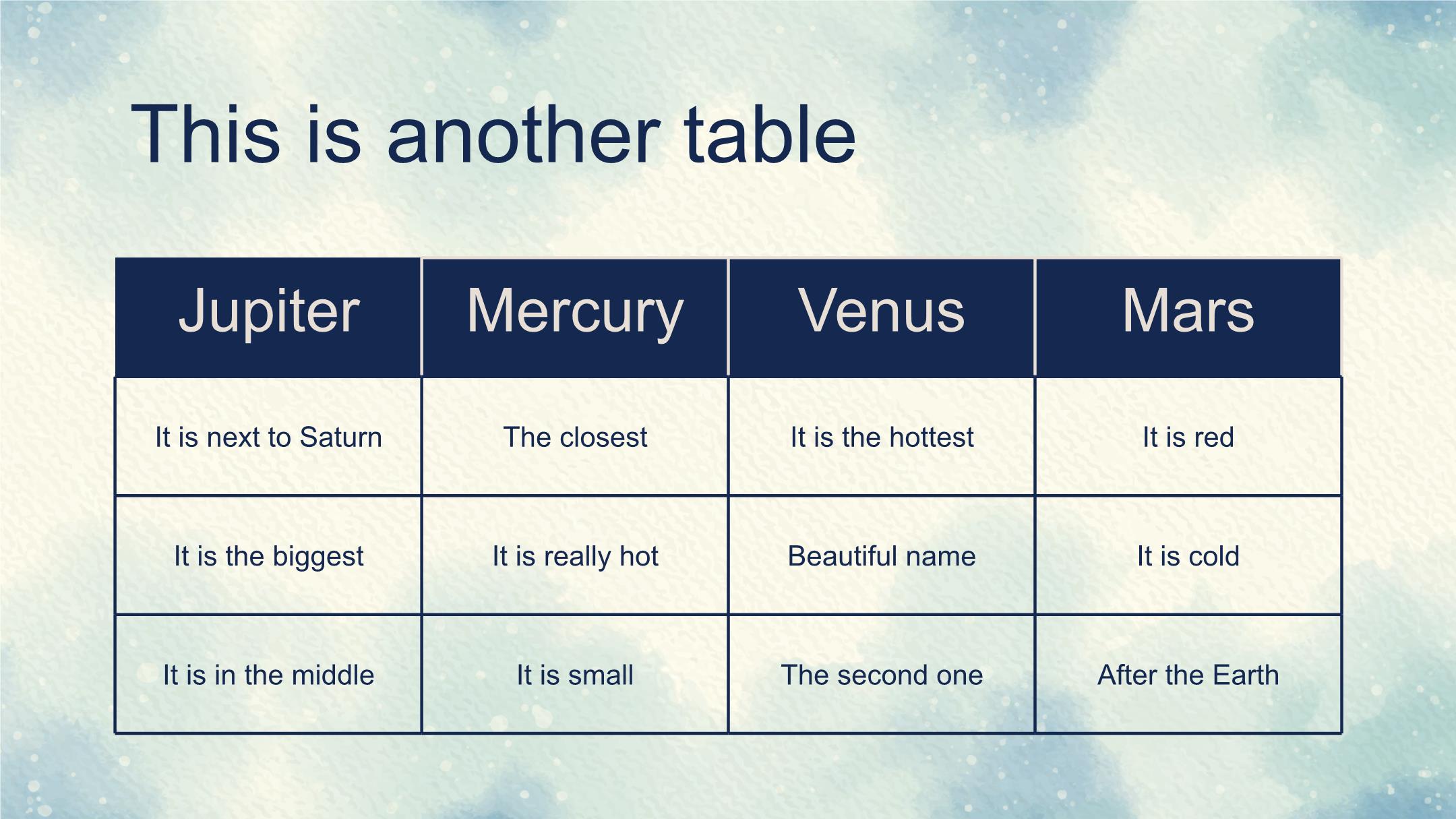 This is another table

| Jupiter | Mercury | Venus | Mars |
|---|---|---|---|
| It is next to Saturn | The closest | It is the hottest | It is red |
| It is the biggest | It is really hot | Beautiful name | It is cold |
| It is in the middle | It is small | The second one | After the Earth |